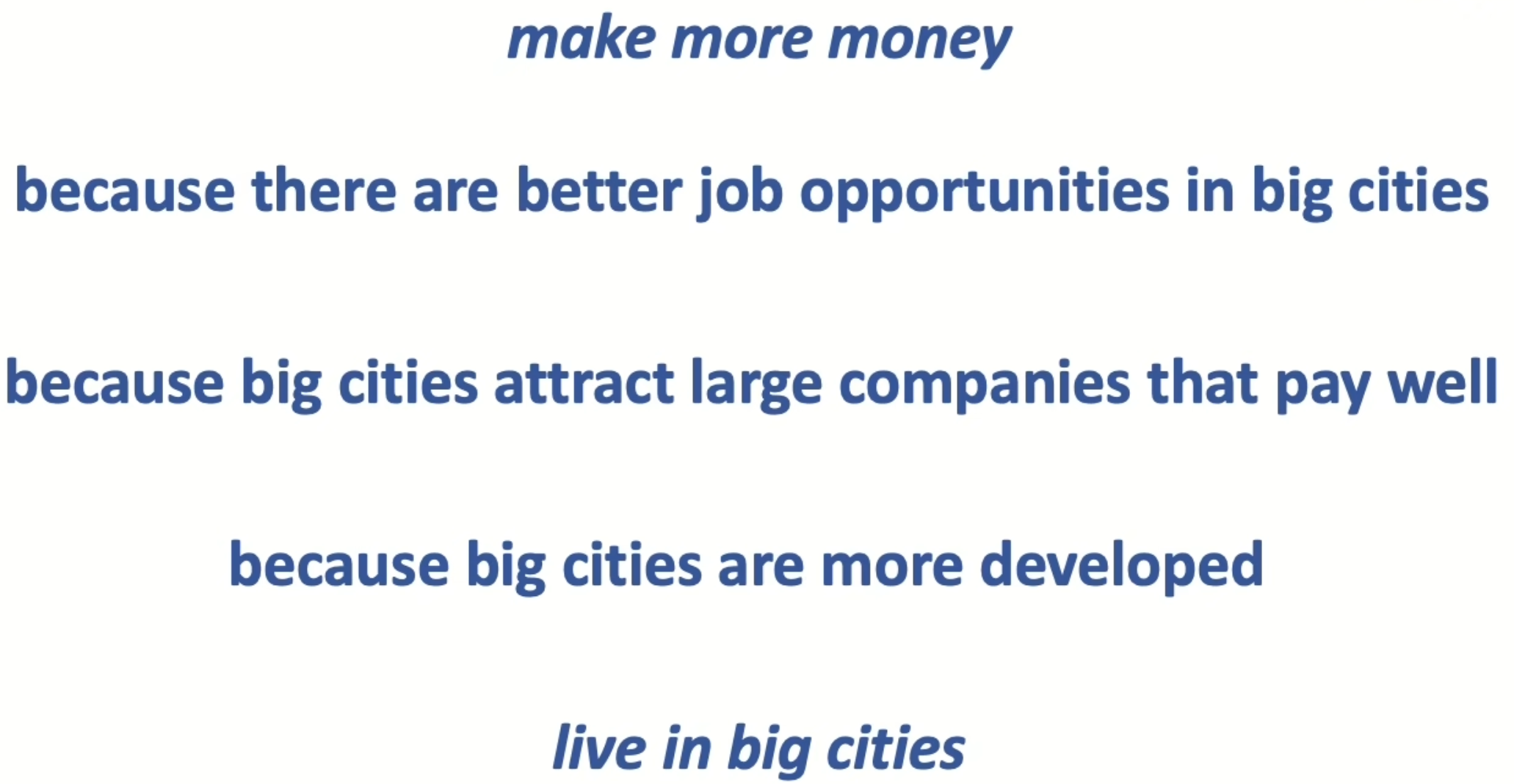 make more money

because there are better job opportunities in big cities

because big cities attract large companies that pay well

because big cities are more developed

live in big cities